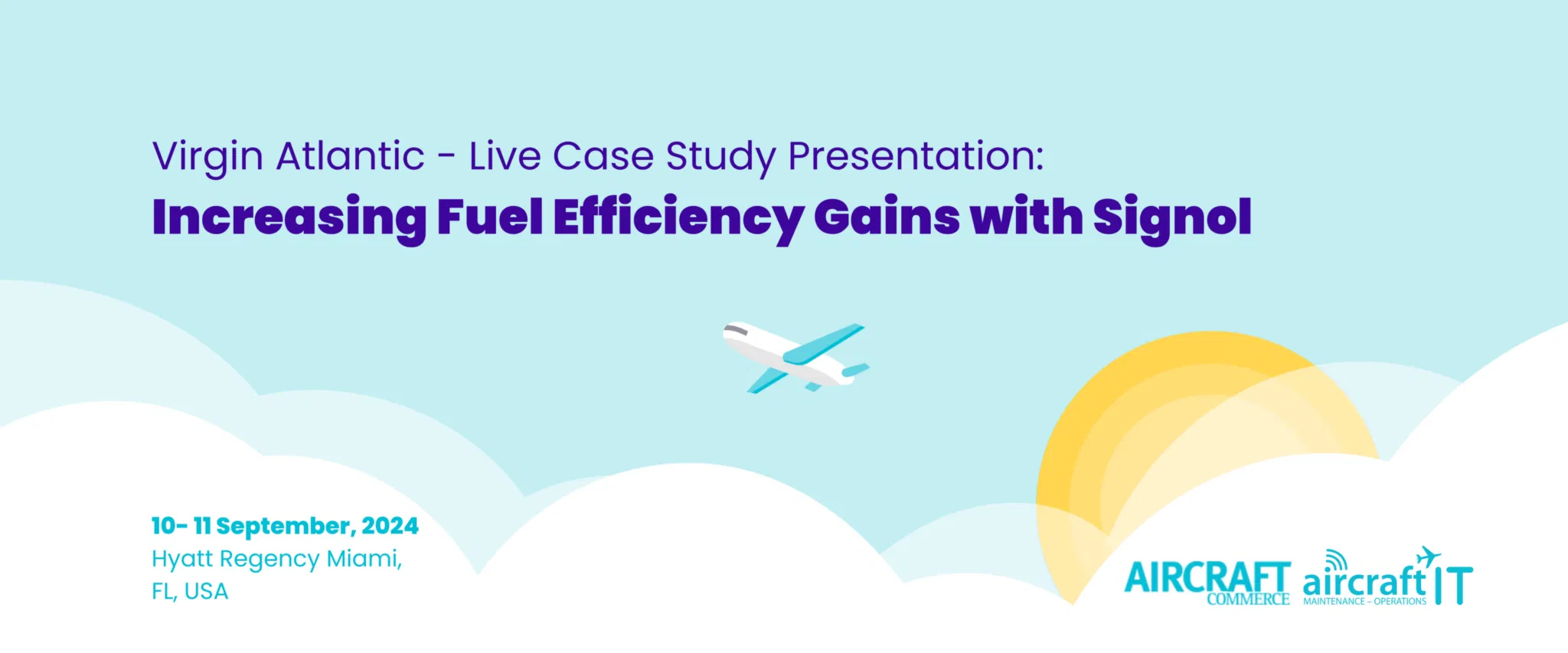 Virgin Atlantic - Live Case Study Presentation:
Increasing Fuel Efficiency Gains with Signol

10- 11 September, 2024
Hyatt Regency Miami,
FL, USA

AIRCRAFT COMMERCE aircraft IT MAINTENANCE – OPERATIONS